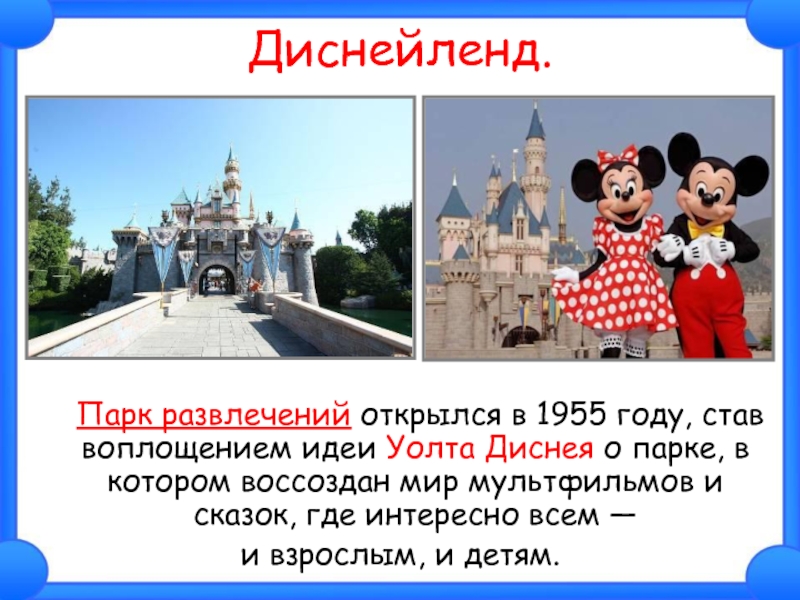 Диснейленд.

Парк развлечений открылся в 1955 году, став воплощением идеи Уолта Диснея о парке, в котором воссоздан мир мультфильмов и сказок, где интересно всем —
и взрослым, и детям.